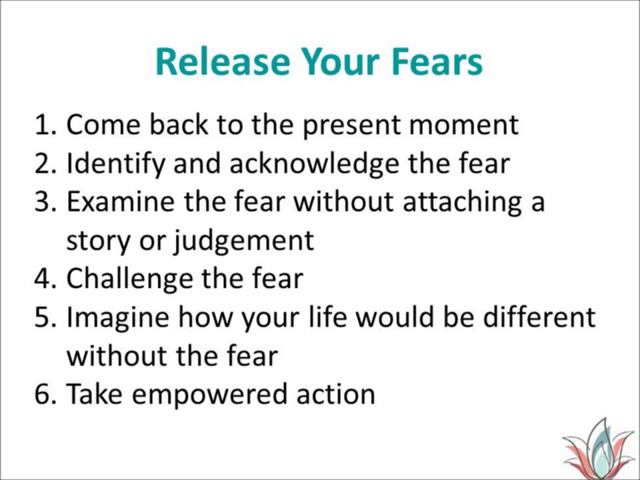 Release Your Fears

1. Come back to the present moment
2. Identify and acknowledge the fear
3. Examine the fear without attaching a story or judgement
4. Challenge the fear
5. Imagine how your life would be different without the fear
6. Take empowered action